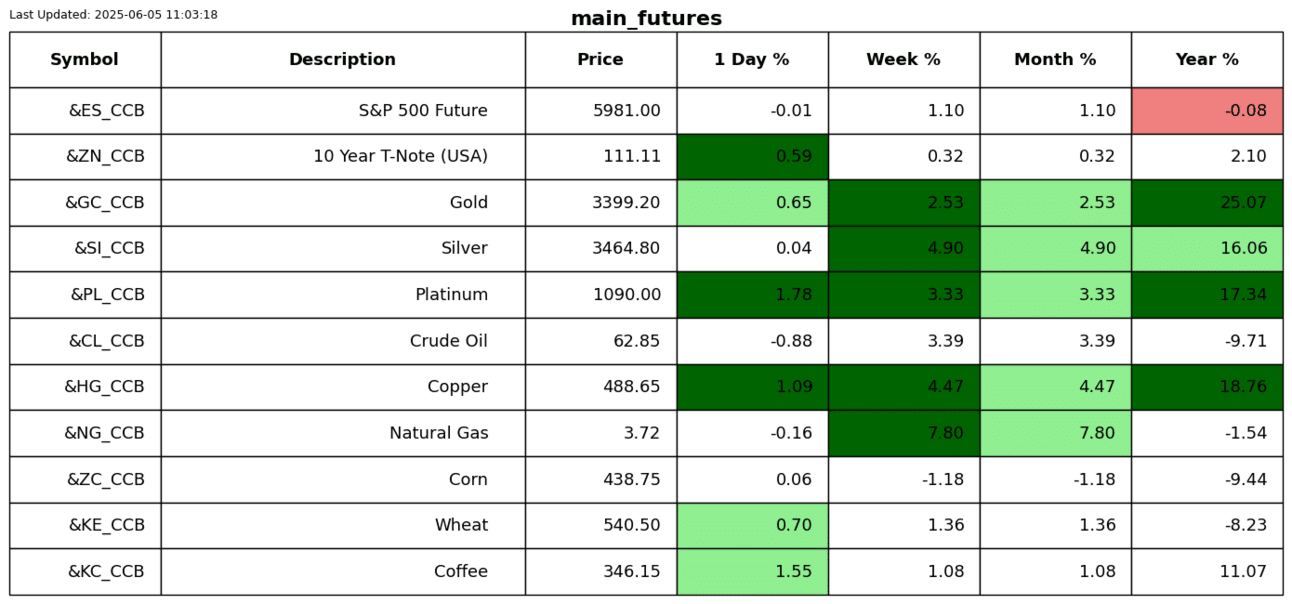 Last Updated: 2025-06-05 11:03:18

main_futures

| Symbol | Description | Price | 1 Day % | Week % | Month % | Year % |
|---|---|---|---|---|---|---|
| &ES_CCB | S&P 500 Future | 5981.00 | -0.01 | 1.10 | 1.10 | -0.08 |
| &ZN_CCB | 10 Year T-Note (USA) | 111.11 | 0.59 | 0.32 | 0.32 | 2.10 |
| &GC_CCB | Gold | 3399.20 | 0.65 | 2.53 | 2.53 | 25.07 |
| &SI_CCB | Silver | 3464.80 | 0.04 | 4.90 | 4.90 | 16.06 |
| &PL_CCB | Platinum | 1090.00 | 1.78 | 3.33 | 3.33 | 17.34 |
| &CL_CCB | Crude Oil | 62.85 | -0.88 | 3.39 | 3.39 | -9.71 |
| &HG_CCB | Copper | 488.65 | 1.09 | 4.47 | 4.47 | 18.76 |
| &NG_CCB | Natural Gas | 3.72 | -0.16 | 7.80 | 7.80 | -1.54 |
| &ZC_CCB | Corn | 438.75 | 0.06 | -1.18 | -1.18 | -9.44 |
| &KE_CCB | Wheat | 540.50 | 0.70 | 1.36 | 1.36 | -8.23 |
| &KC_CCB | Coffee | 346.15 | 1.55 | 1.08 | 1.08 | 11.07 |